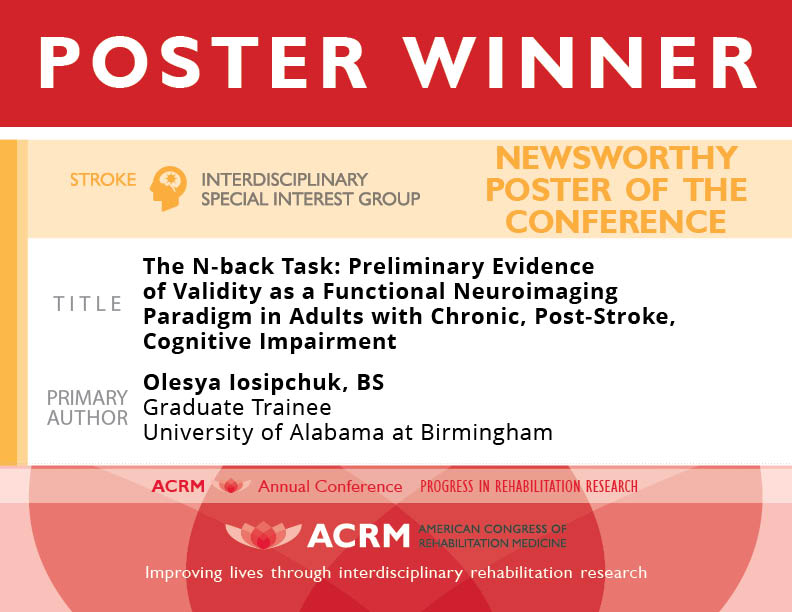 POSTER WINNER

STROKE INTERDISCIPLINARY SPECIAL INTEREST GROUP

NEWSWORTHY POSTER OF THE CONFERENCE

TITLE

The N-back Task: Preliminary Evidence of Validity as a Functional Neuroimaging Paradigm in Adults with Chronic, Post-Stroke, Cognitive Impairment

PRIMARY AUTHOR

Olesya Iosipchuk, BS
Graduate Trainee
University of Alabama at Birmingham

ACRM Annual Conference PROGRESS IN REHABILITATION RESEARCH

ACRM AMERICAN CONGRESS OF REHABILITATION MEDICINE

Improving lives through interdisciplinary rehabilitation research